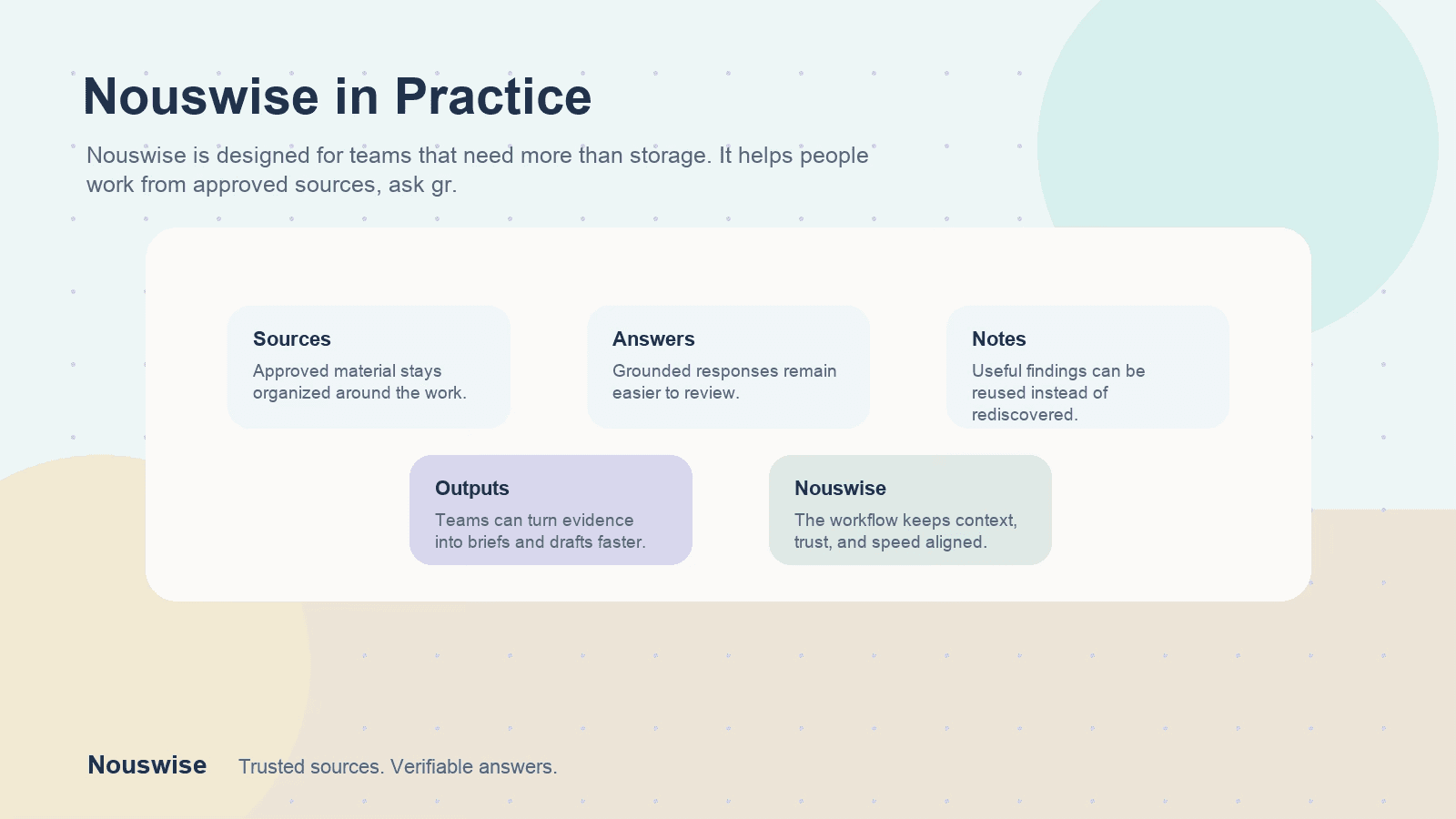 Nouswise in Practice

Nouswise is designed for teams that need more than storage. It helps people work from approved sources, ask gr.

Sources
Approved material stays organized around the work.

Answers
Grounded responses remain easier to review.

Notes
Useful findings can be reused instead of rediscovered.

Outputs
Teams can turn evidence into briefs and drafts faster.

Nouswise
The workflow keeps context, trust, and speed aligned.

Nouswise Trusted sources. Verifiable answers.